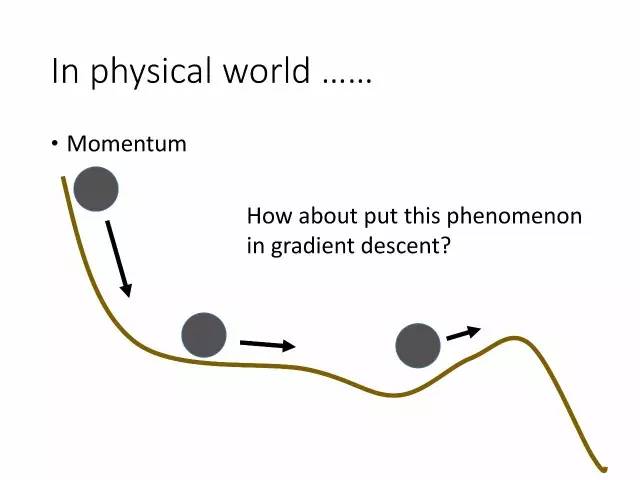 In physical world ……

• Momentum

How about put this phenomenon in gradient descent?